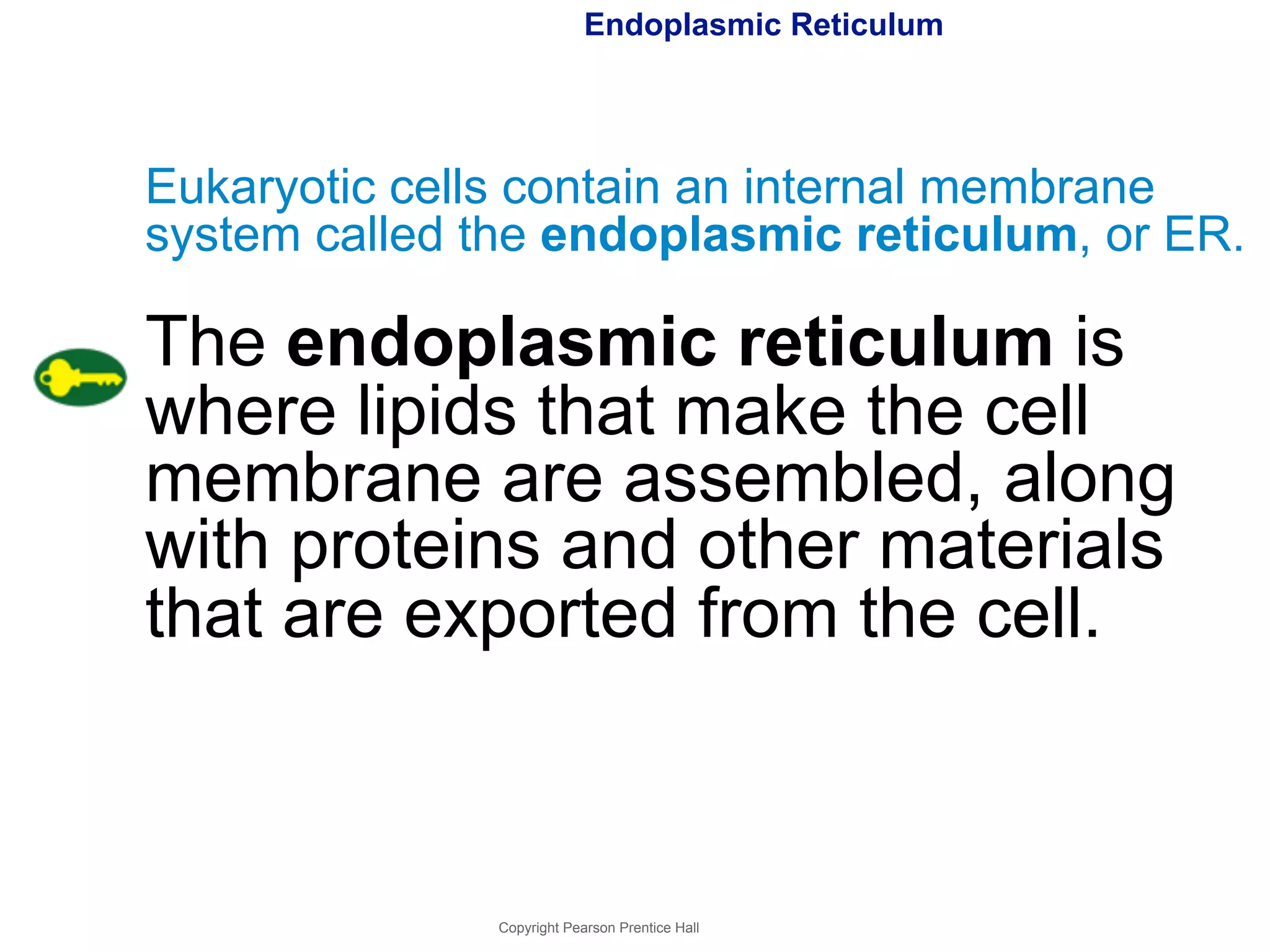 Endoplasmic Reticulum

Eukaryotic cells contain an internal membrane system called the endoplasmic reticulum, or ER.

The endoplasmic reticulum is where lipids that make the cell membrane are assembled, along with proteins and other materials that are exported from the cell.

Copyright Pearson Prentice Hall